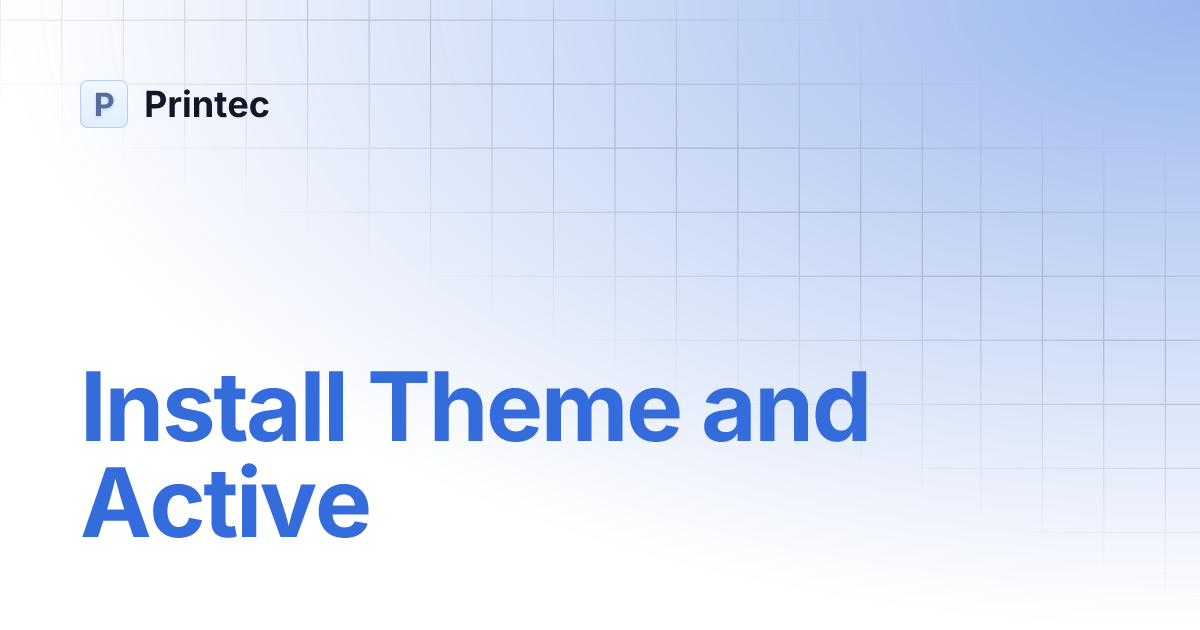 P Printec

Install Theme and Active